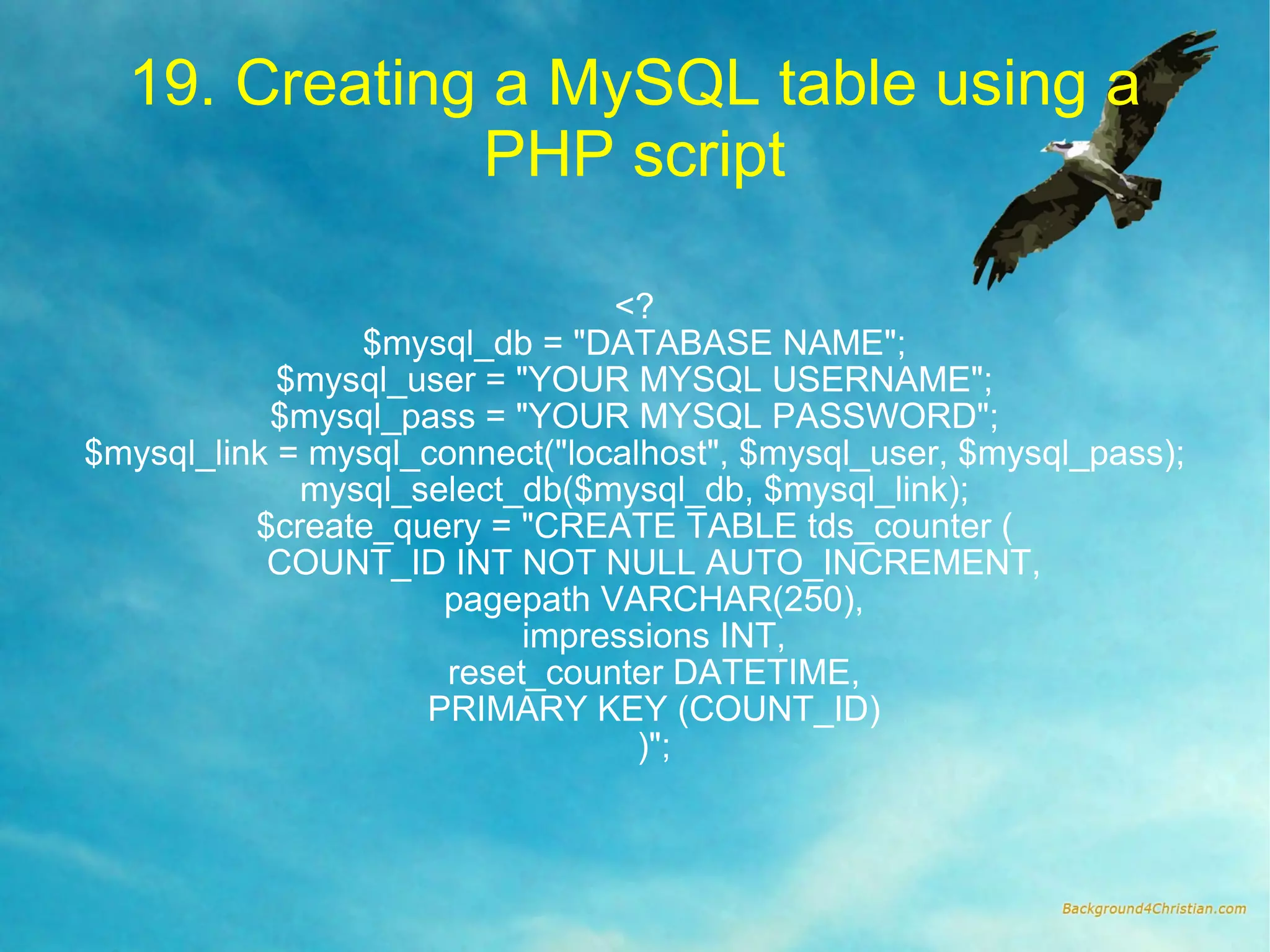 19. Creating a MySQL table using a PHP script

<?
$mysql_db = "DATABASE NAME";
$mysql_user = "YOUR MYSQL USERNAME";
$mysql_pass = "YOUR MYSQL PASSWORD";
$mysql_link = mysql_connect("localhost", $mysql_user, $mysql_pass);
mysql_select_db($mysql_db, $mysql_link);
$create_query = "CREATE TABLE tds_counter (
COUNT_ID INT NOT NULL AUTO_INCREMENT,
pagepath VARCHAR(250),
impressions INT,
reset_counter DATETIME,
PRIMARY KEY (COUNT_ID)
)";

Background4Christian.com